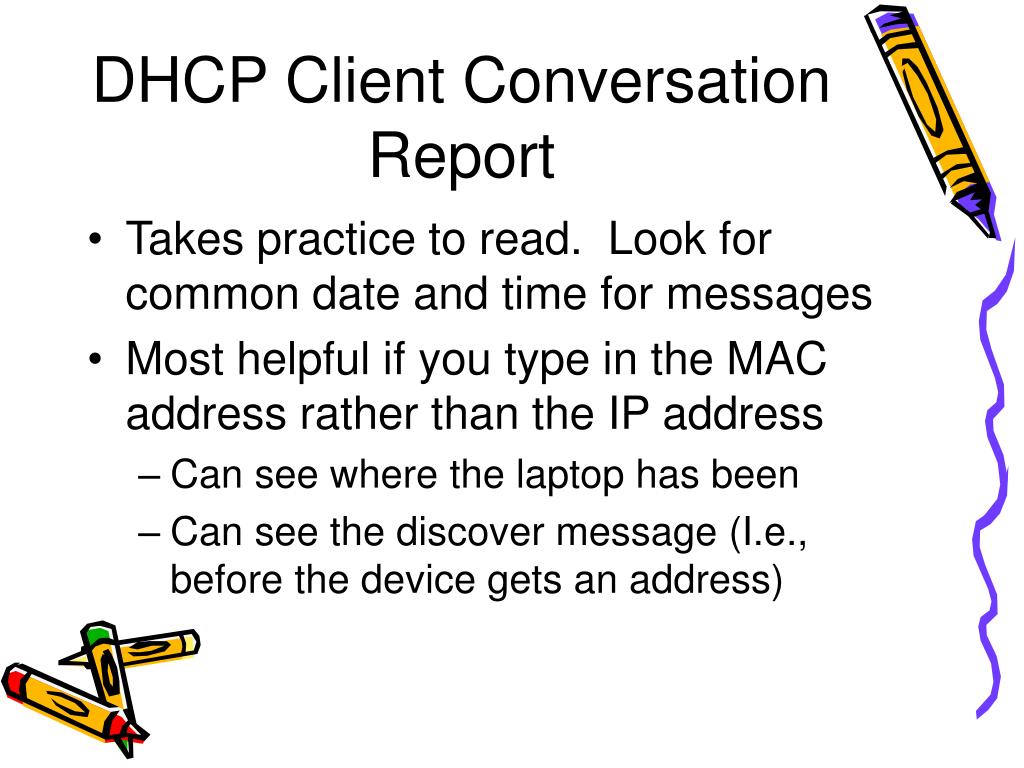 DHCP Client Conversation Report

• Takes practice to read.  Look for common date and time for messages
• Most helpful if you type in the MAC address rather than the IP address
– Can see where the laptop has been
– Can see the discover message (I.e., before the device gets an address)